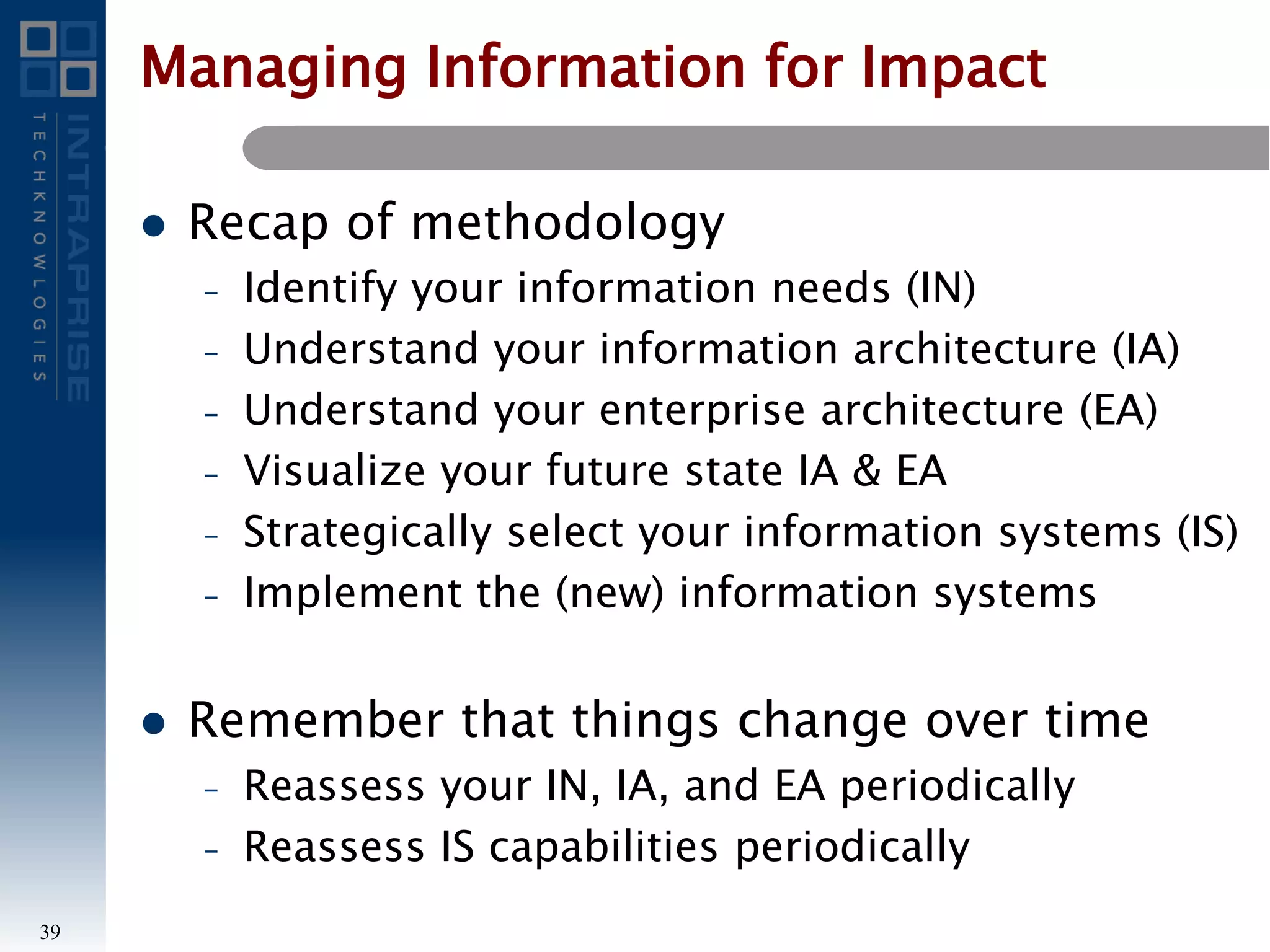 INTRAPRISE
TECHKNOWLOGIES

Managing Information for Impact

• Recap of methodology
– Identify your information needs (IN)
– Understand your information architecture (IA)
– Understand your enterprise architecture (EA)
– Visualize your future state IA & EA
– Strategically select your information systems (IS)
– Implement the (new) information systems

• Remember that things change over time
– Reassess your IN, IA, and EA periodically
– Reassess IS capabilities periodically

39